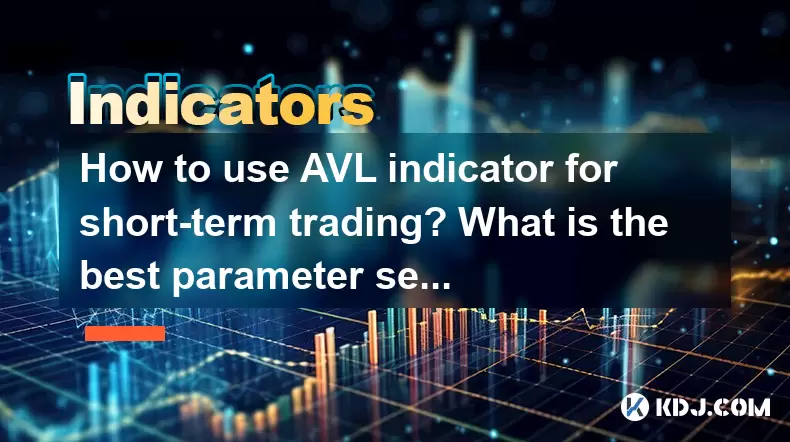 Indicators

How to use AVL indicator for short-term trading? What is the best parameter se...

KDJ.COM